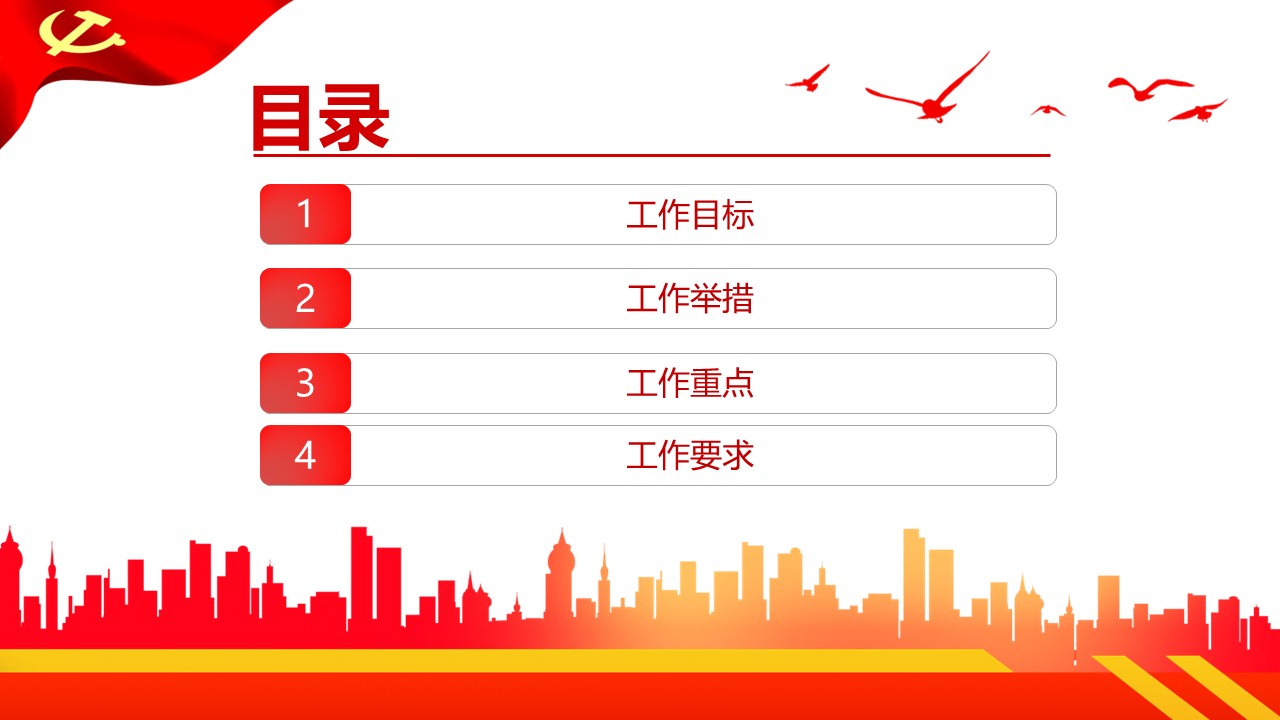 目录

1 工作目标

2 工作举措

3 工作重点

4 工作要求